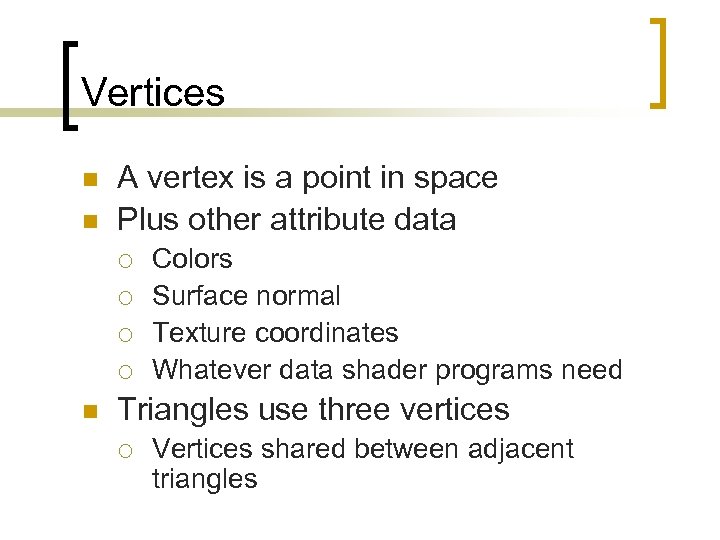 Vertices

- A vertex is a point in space
- Plus other attribute data
  - Colors
  - Surface normal
  - Texture coordinates
  - Whatever data shader programs need
- Triangles use three vertices
  - Vertices shared between adjacent triangles